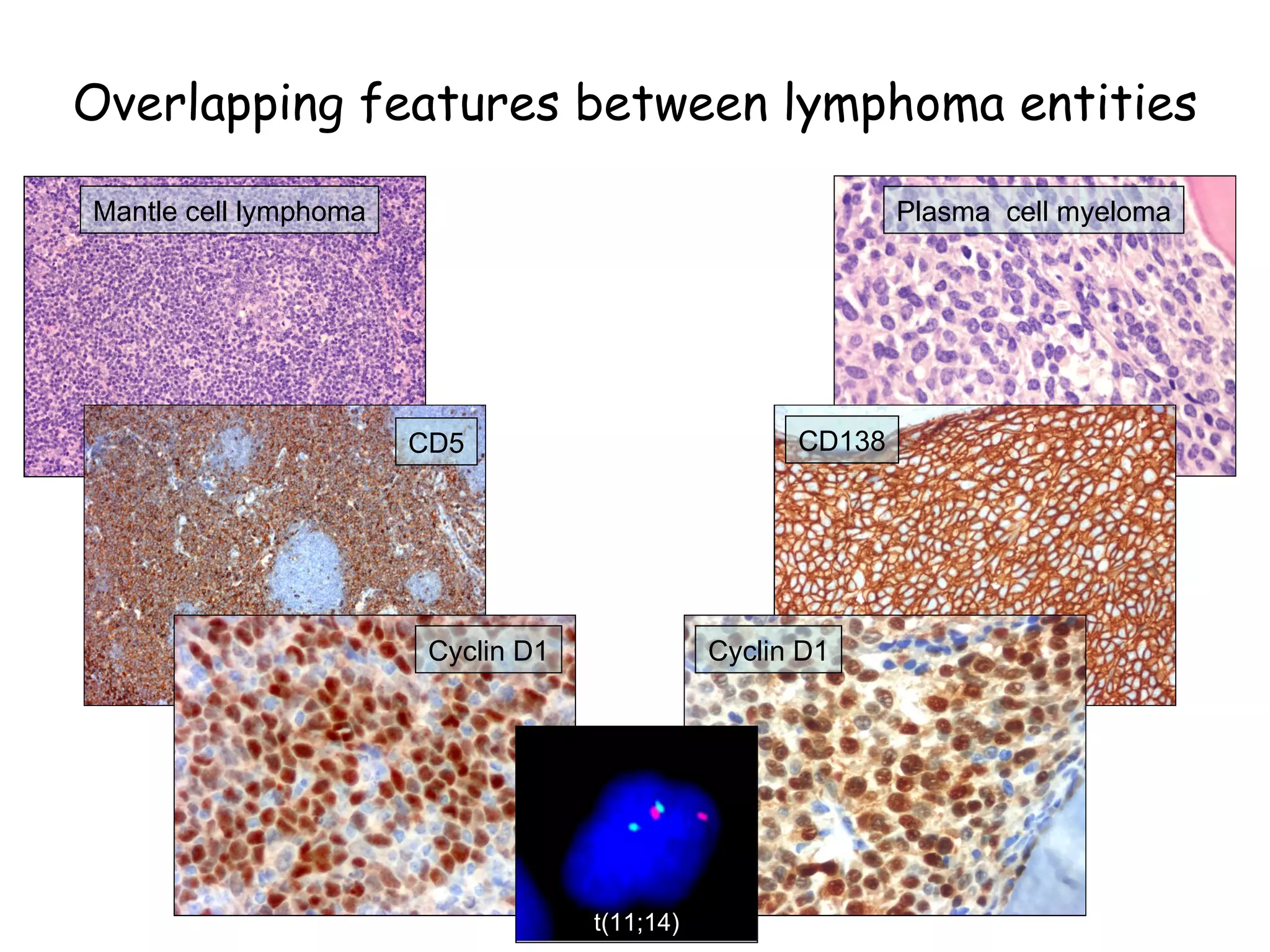 Overlapping features between lymphoma entities

Mantle cell lymphoma

CD5

Cyclin D1

Plasma cell myeloma

CD138

Cyclin D1

t(11;14)